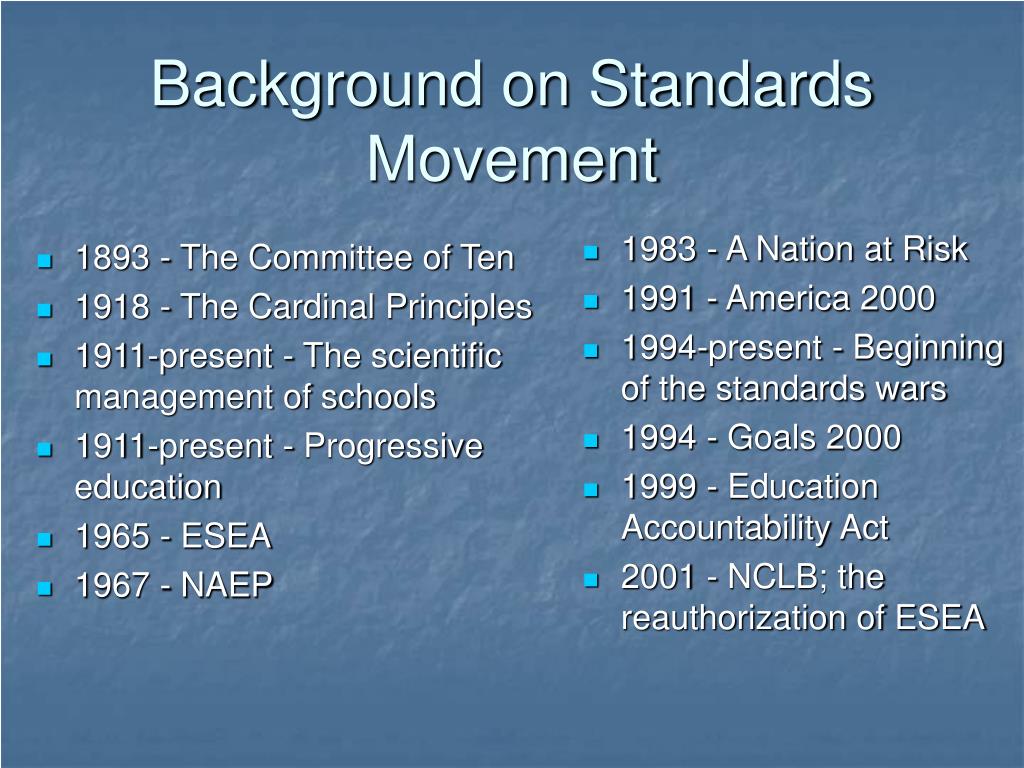 Background on Standards Movement

- 1893 - The Committee of Ten
- 1918 - The Cardinal Principles
- 1911-present - The scientific management of schools
- 1911-present - Progressive education
- 1965 - ESEA
- 1967 - NAEP

- 1983 - A Nation at Risk
- 1991 - America 2000
- 1994-present - Beginning of the standards wars
- 1994 - Goals 2000
- 1999 - Education Accountability Act
- 2001 - NCLB; the reauthorization of ESEA